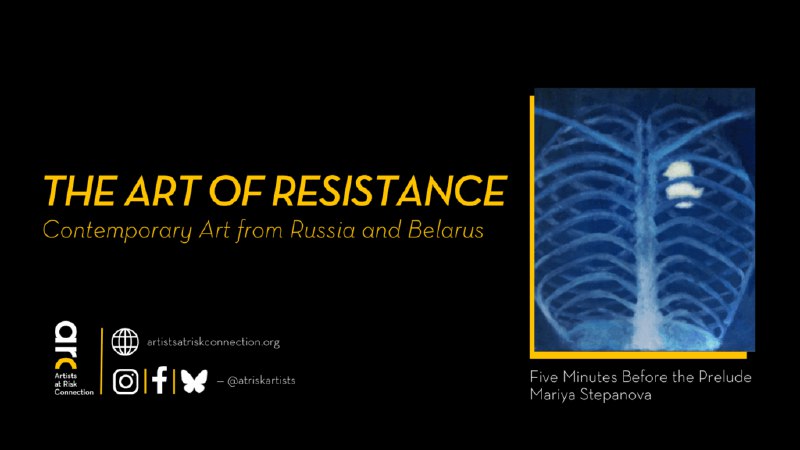 THE ART OF RESISTANCE
Contemporary Art from Russia and Belarus

arc
Artists at Risk Connection

artistsatriskconnection.org

— @atriskartists

Five Minutes Before the Prelude
Mariya Stepanova